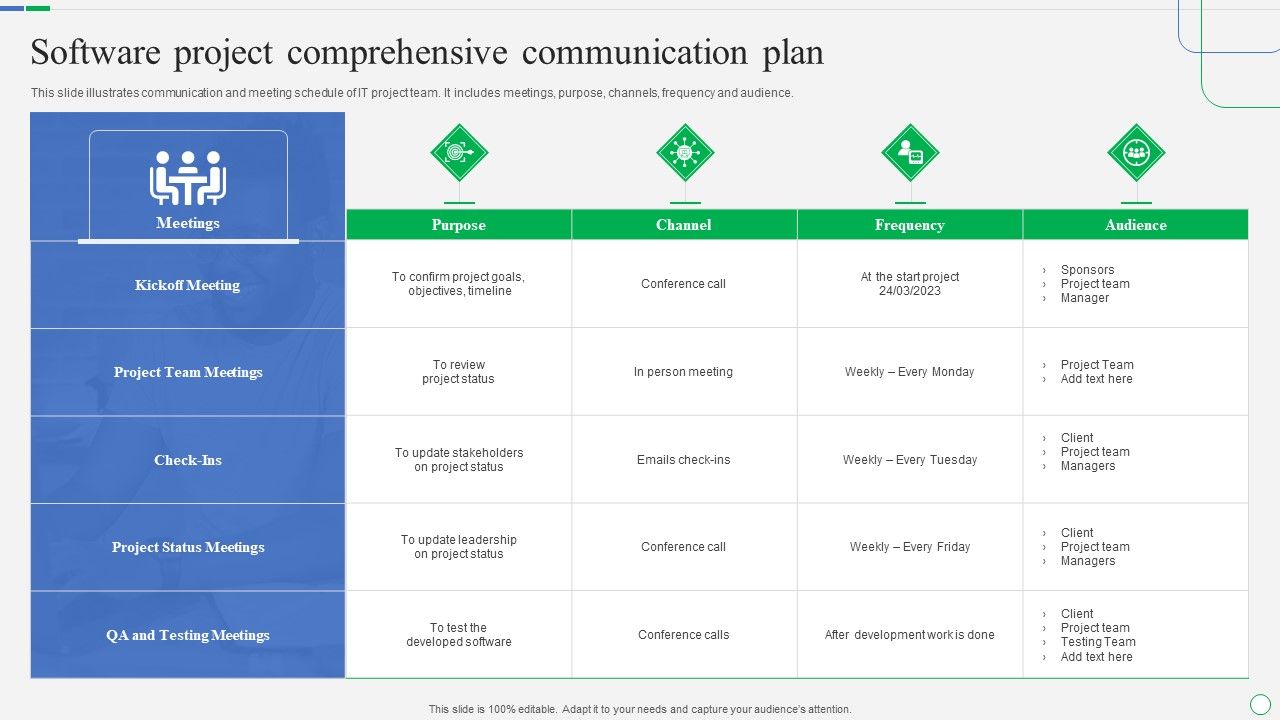 Software project comprehensive communication plan

This slide illustrates communication and meeting schedule of IT project team. It includes meetings, purpose, channels, frequency and audience.

| Meetings | Purpose | Channel | Frequency | Audience |
|---|---|---|---|---|
| Kickoff Meeting | To confirm project goals, objectives, timeline | Conference call | At the start project 24/03/2023 | › Sponsors › Project team › Manager |
| Project Team Meetings | To review project status | In person meeting | Weekly – Every Monday | › Project Team › Add text here |
| Check-Ins | To update stakeholders on project status | Emails check-ins | Weekly – Every Tuesday | › Client › Project team › Managers |
| Project Status Meetings | To update leadership on project status | Conference call | Weekly – Every Friday | › Client › Project team › Managers |
| QA and Testing Meetings | To test the developed software | Conference calls | After development work is done | › Client › Project team › Testing Team › Add text here |

This slide is 100% editable. Adapt it to your needs and capture your audience's attention.